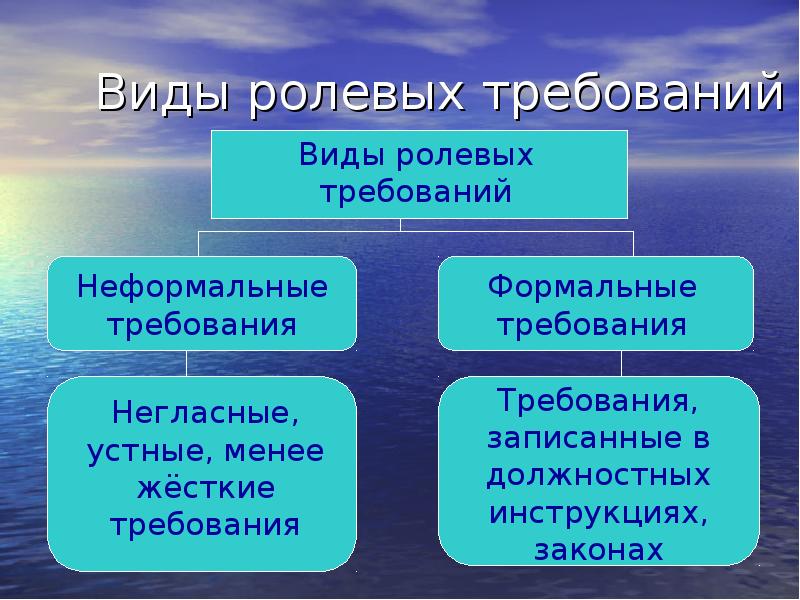 Виды ролевых требований

Виды ролевых требований

Неформальные требования

Формальные требования

Негласные, устные, менее жёсткие требования

Требования, записанные в должностных инструкциях, законах